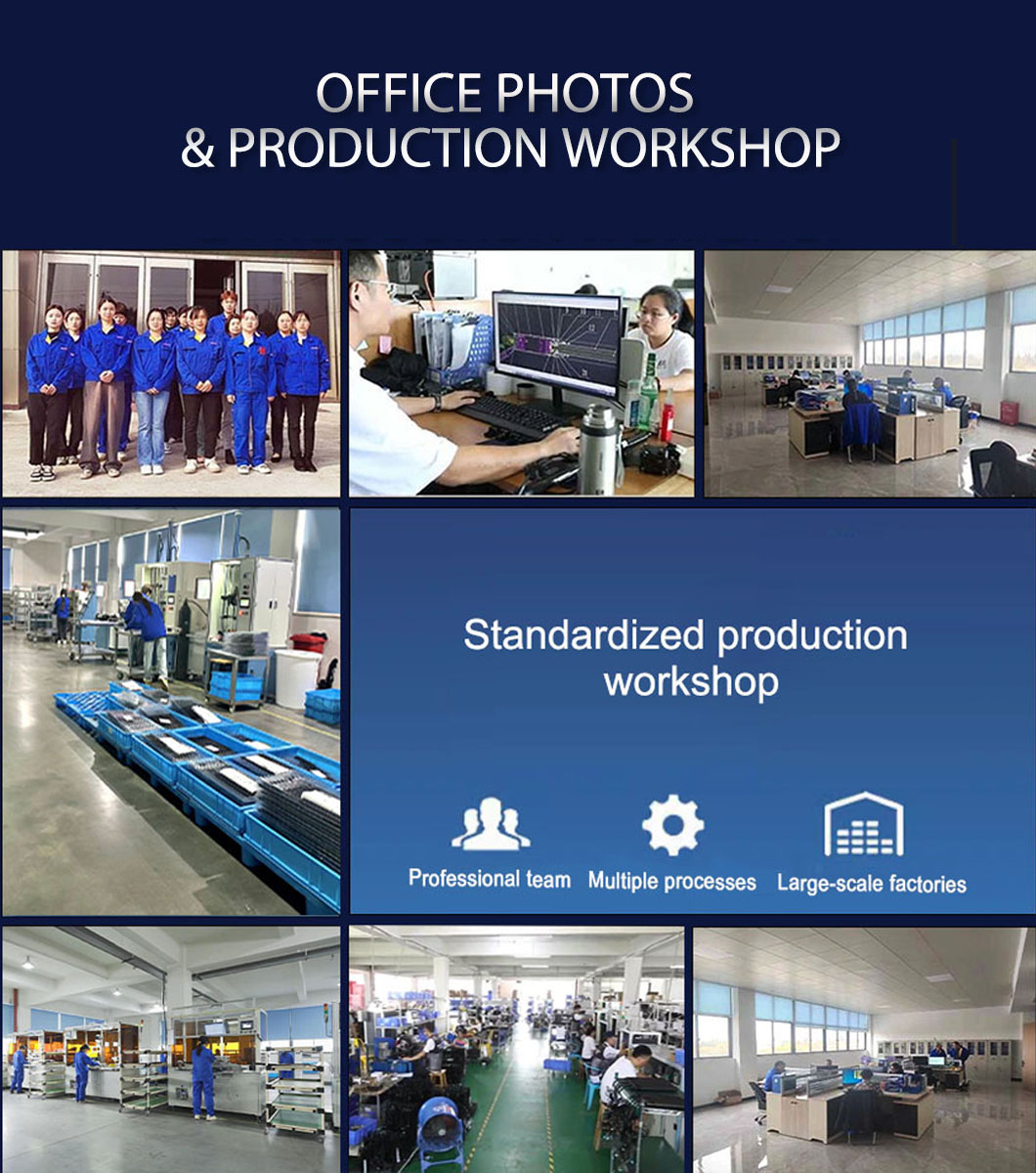 OFFICE PHOTOS
& PRODUCTION WORKSHOP

Standardized production workshop

Professional team
Multiple processes
Large-scale factories